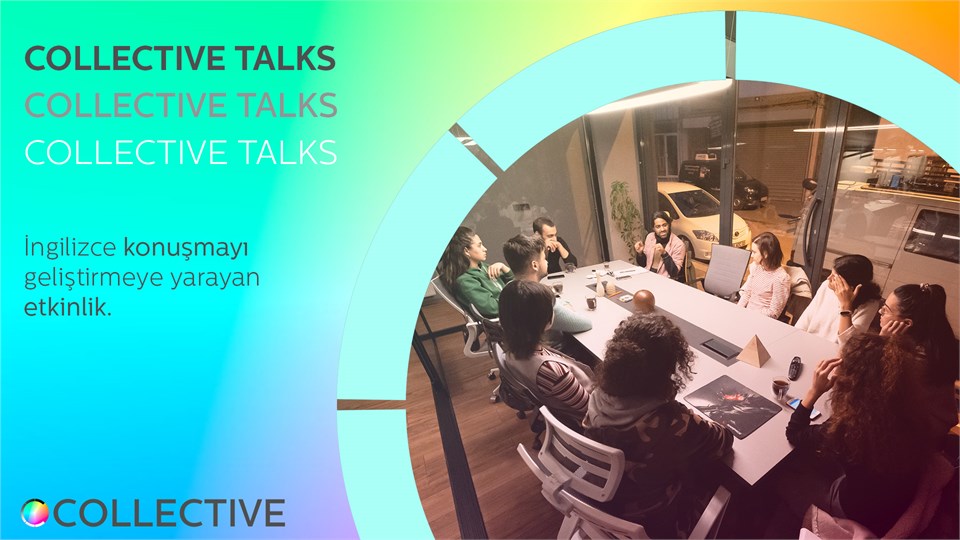 COLLECTIVE TALKS
COLLECTIVE TALKS
COLLECTIVE TALKS

İngilizce konuşmayı geliştirmeye yarayan etkinlik.

COLLECTIVE